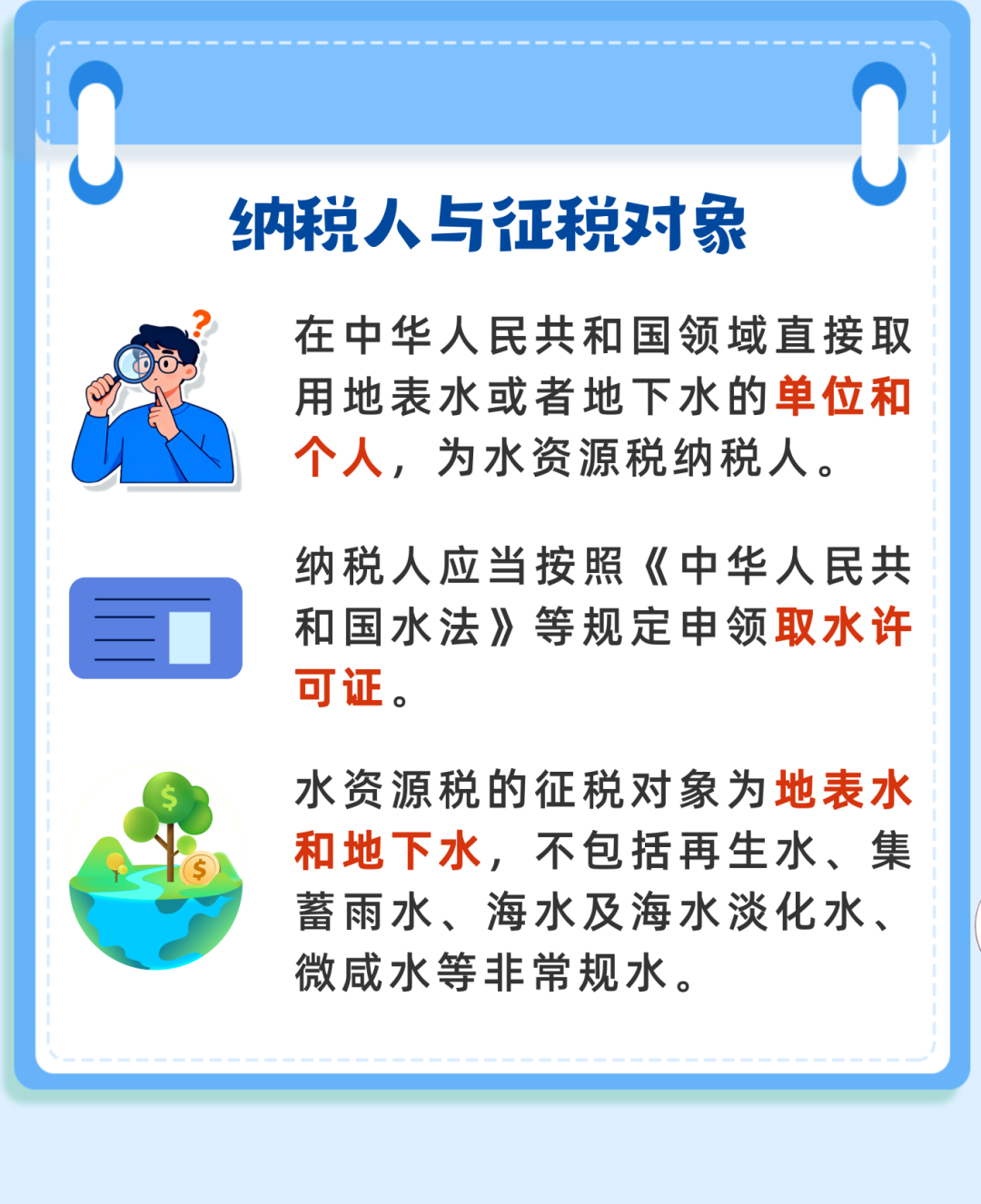 纳税人与征税对象

在中华人民共和国领域直接取用地表水或者地下水的单位和个人，为水资源税纳税人。

纳税人应当按照《中华人民共和国水法》等规定申领取水许可证。

水资源税的征税对象为地表水和地下水，不包括再生水、集蓄雨水、海水及海水淡化水、微咸水等非常规水。